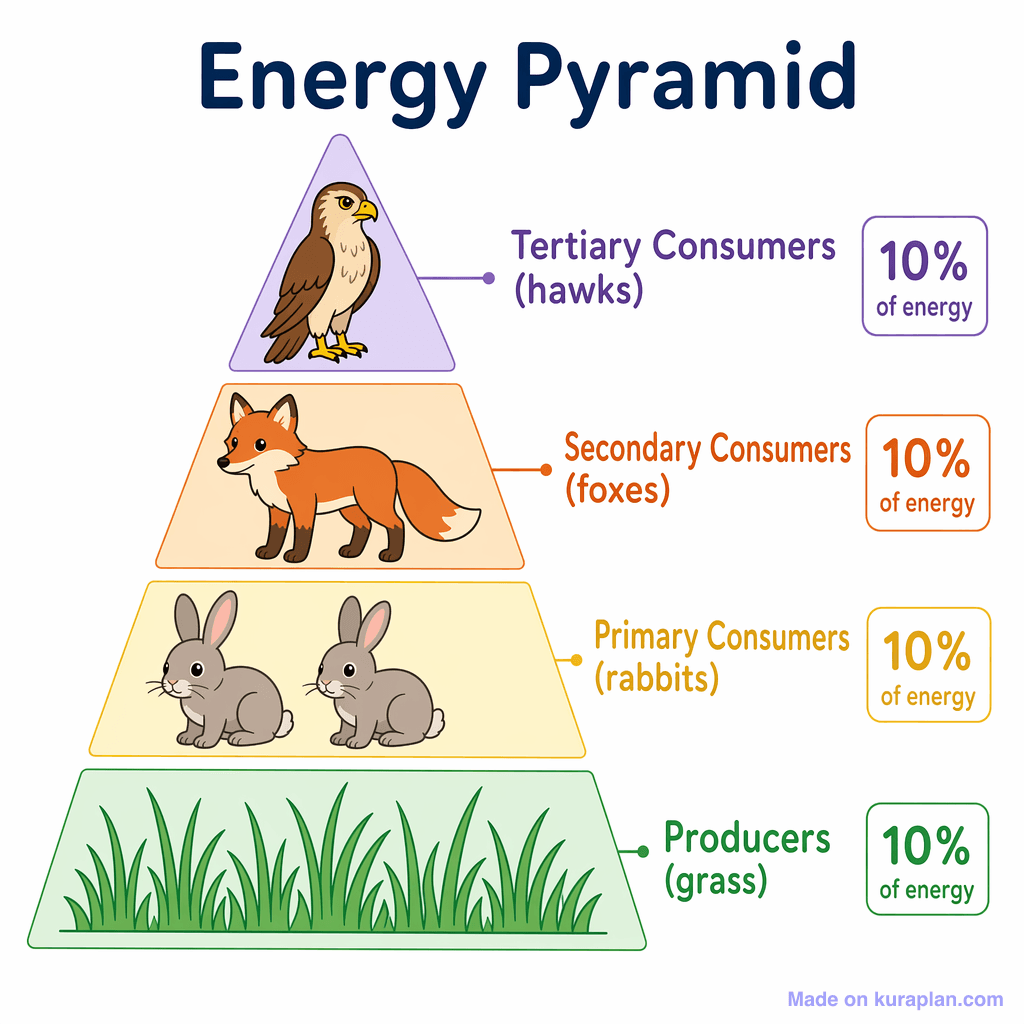 Energy Pyramid

Tertiary Consumers (hawks)

10% of energy

Secondary Consumers (foxes)

10% of energy

Primary Consumers (rabbits)

10% of energy

Producers (grass)

10% of energy

Made on kuraplan.com